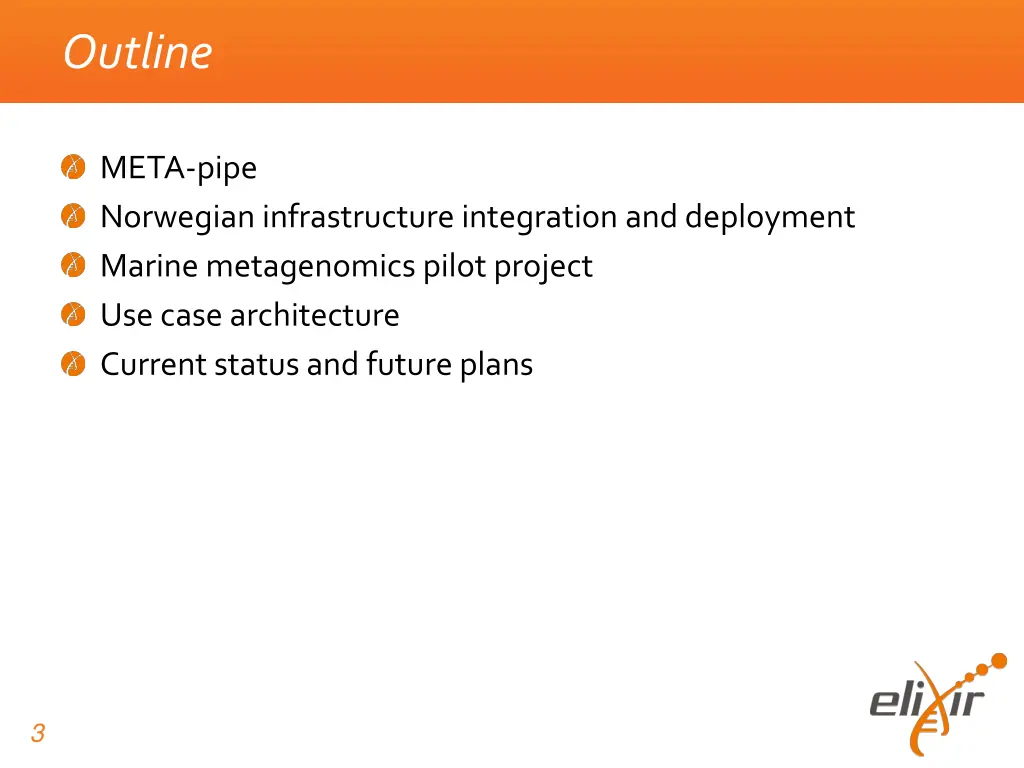 Outline

META-pipe
Norwegian infrastructure integration and deployment
Marine metagenomics pilot project
Use case architecture
Current status and future plans

3

elixir